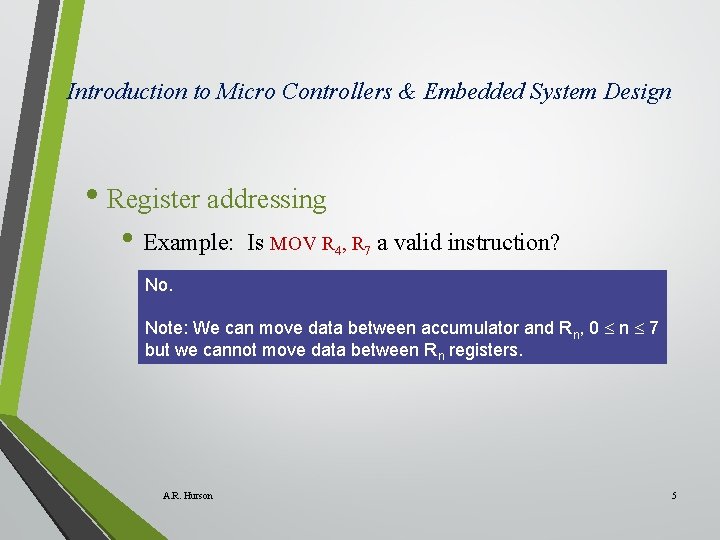 Introduction to Micro Controllers & Embedded System Design

• Register addressing
  • Example: Is MOV $R_4$, $R_7$ a valid instruction?

No.

Note: We can move data between accumulator and $R_n$, $0 \leq n \leq 7$ but we cannot move data between $R_n$ registers.

A.R. Hurson

5